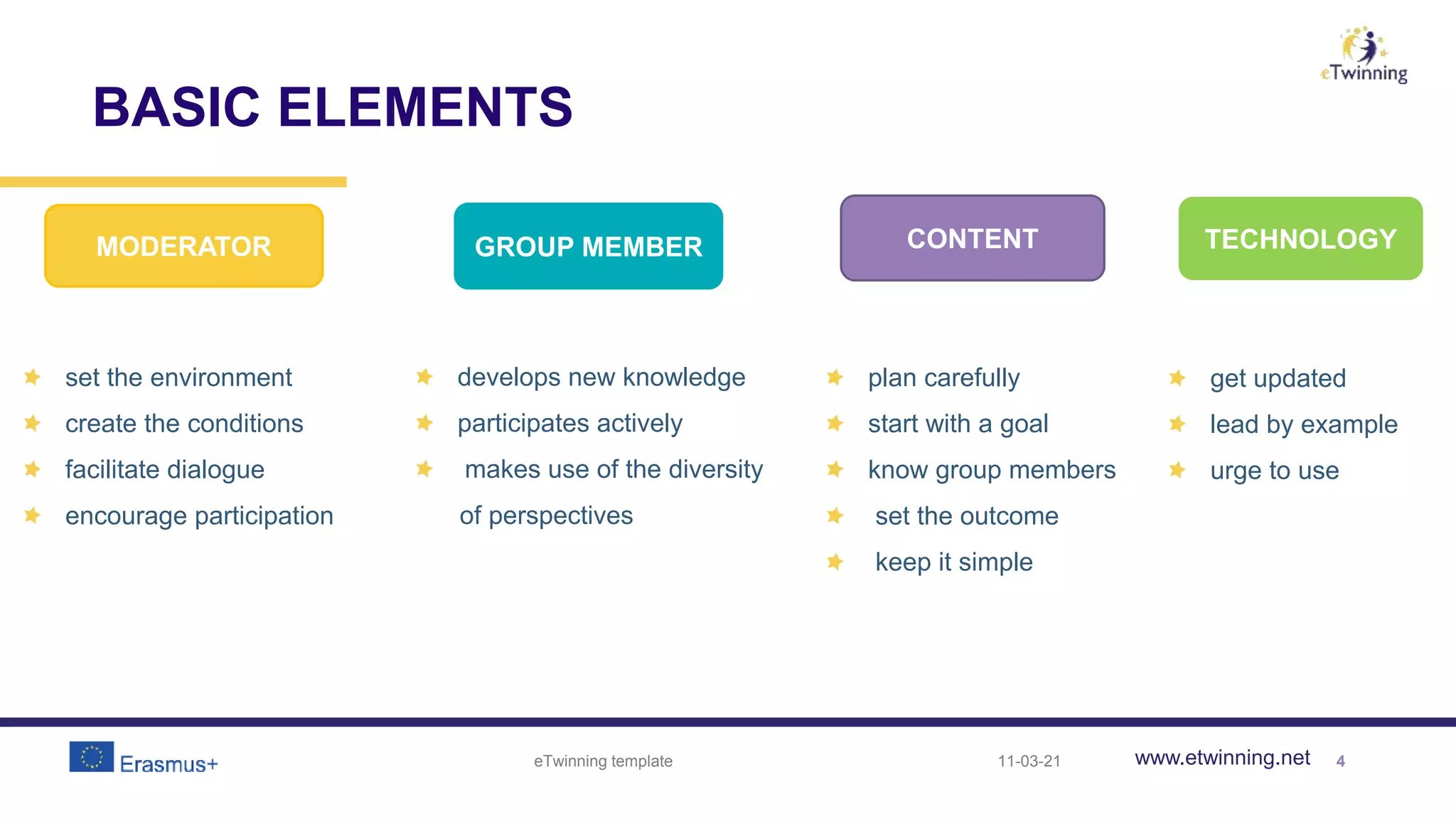 eTwinning

BASIC ELEMENTS

MODERATOR

set the environment
create the conditions
facilitate dialogue
encourage participation

GROUP MEMBER

develops new knowledge
participates actively
makes use of the diversity of perspectives

CONTENT

plan carefully
start with a goal
know group members
set the outcome
keep it simple

TECHNOLOGY

get updated
lead by example
urge to use

Erasmus+

eTwinning template

11-03-21

www.etwinning.net

4